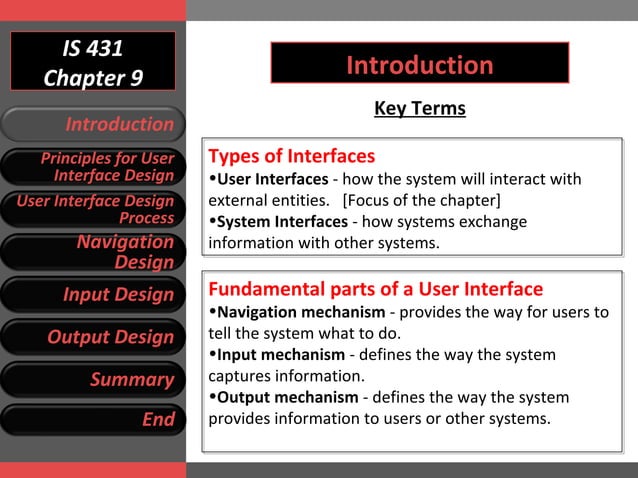 IS 431
Chapter 9

Introduction

Principles for User Interface Design

User Interface Design Process

Navigation Design

Input Design

Output Design

Summary

End

Introduction

Key Terms

Types of Interfaces
•User Interfaces - how the system will interact with external entities. [Focus of the chapter]
•System Interfaces - how systems exchange information with other systems.

Fundamental parts of a User Interface
•Navigation mechanism - provides the way for users to tell the system what to do.
•Input mechanism - defines the way the system captures information.
•Output mechanism - defines the way the system provides information to users or other systems.